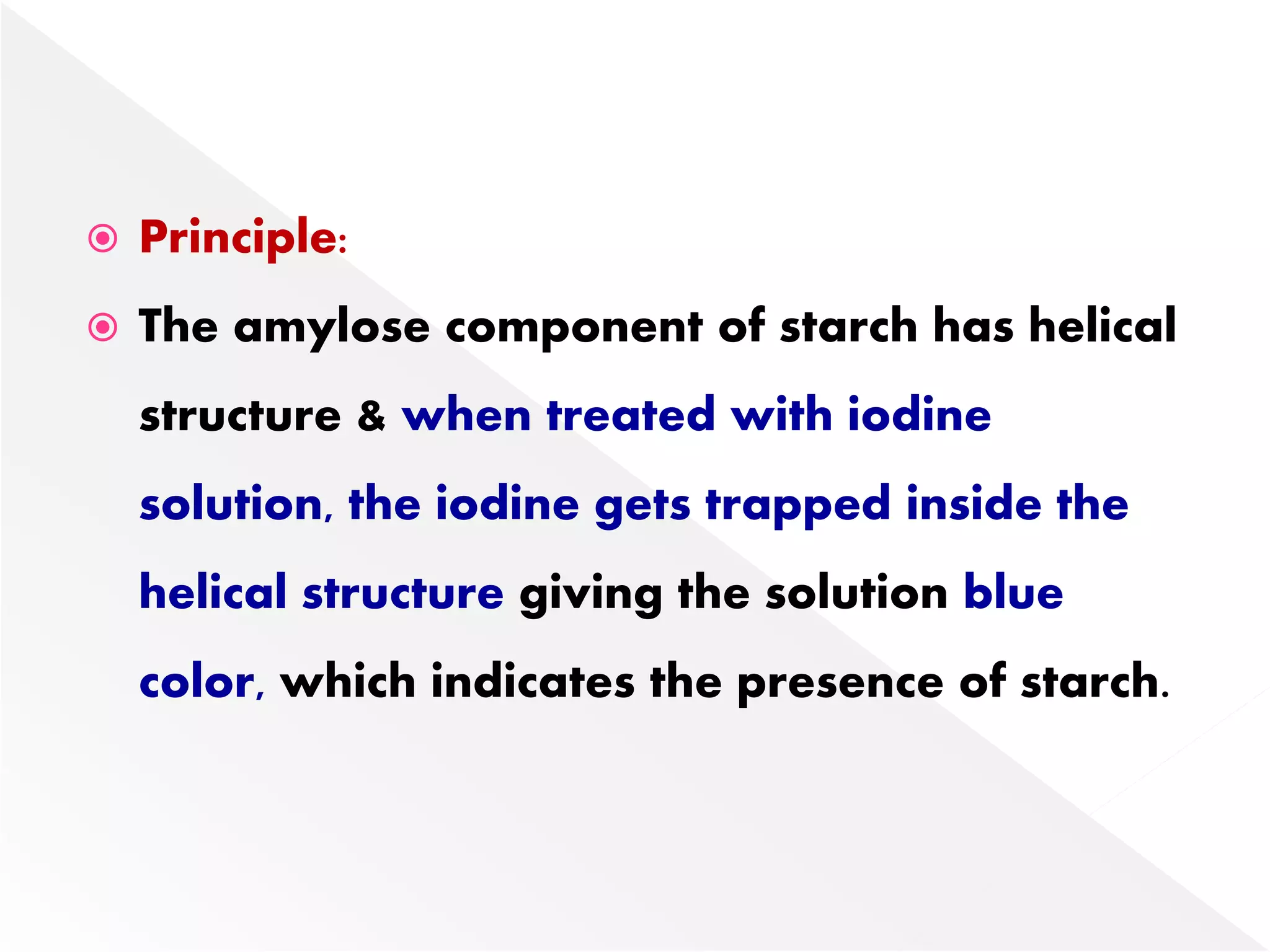 Principle:

The amylose component of starch has helical structure & when treated with iodine solution, the iodine gets trapped inside the helical structure giving the solution blue color, which indicates the presence of starch.